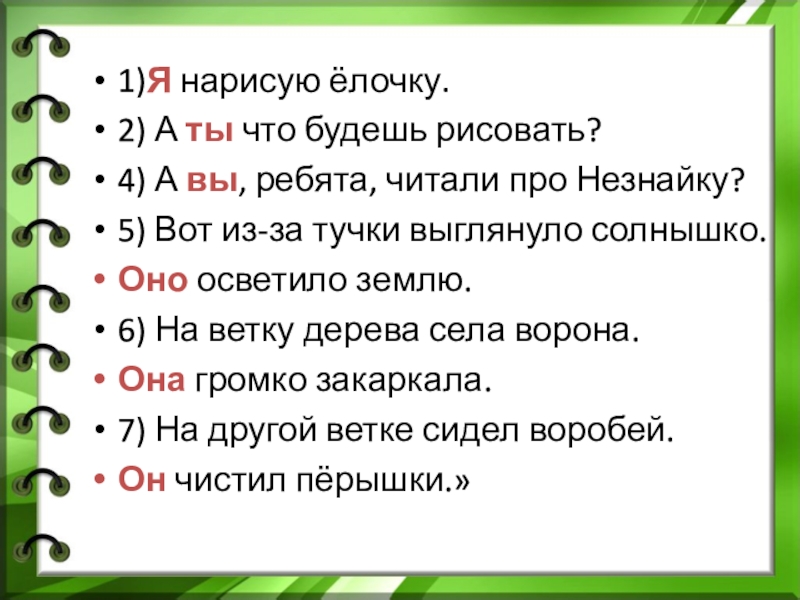 • 1)Я нарисую ёлочку.
• 2) А ты что будешь рисовать?
• 4) А вы, ребята, читали про Незнайку?
• 5) Вот из-за тучки выглянуло солнышко.
• Оно осветило землю.
• 6) На ветку дерева села ворона.
• Она громко закаркала.
• 7) На другой ветке сидел воробей.
• Он чистил пёрышки.»